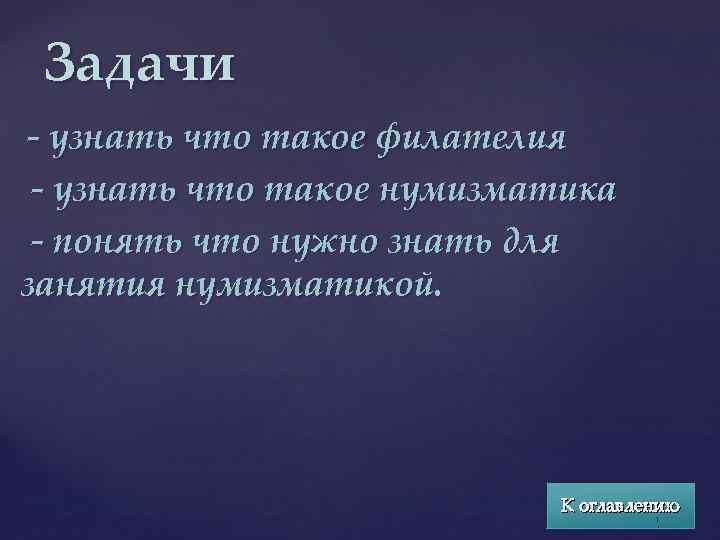 Задачи

- узнать что такое филателия

- узнать что такое нумизматика

- понять что нужно знать для занятия нумизматикой.

К оглавлению